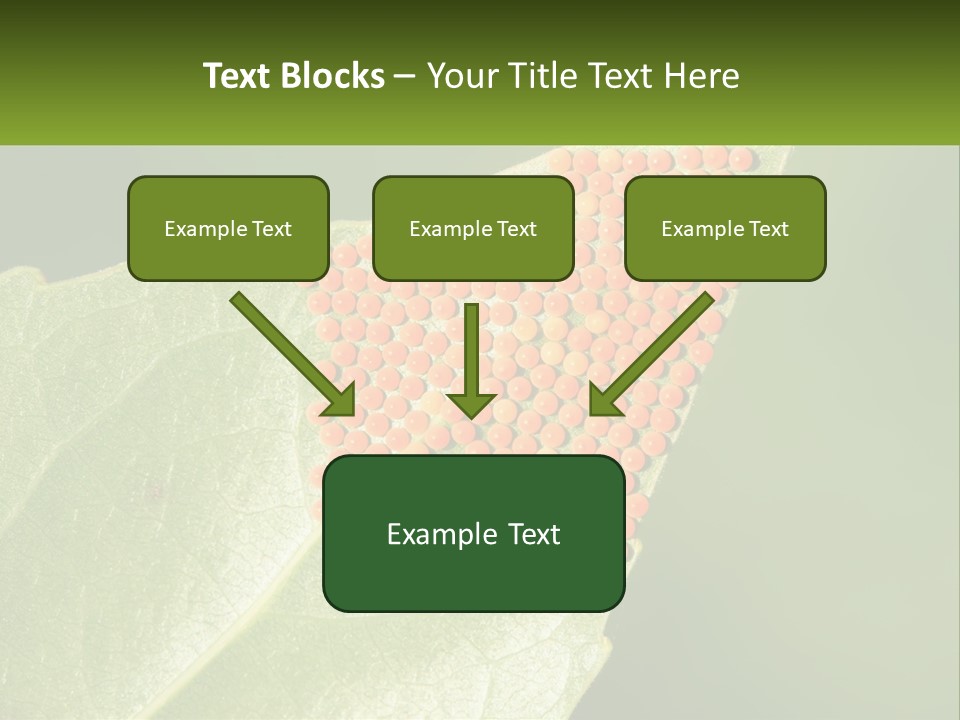 Text Blocks – Your Title Text Here

Example Text

Example Text

Example Text

Example Text